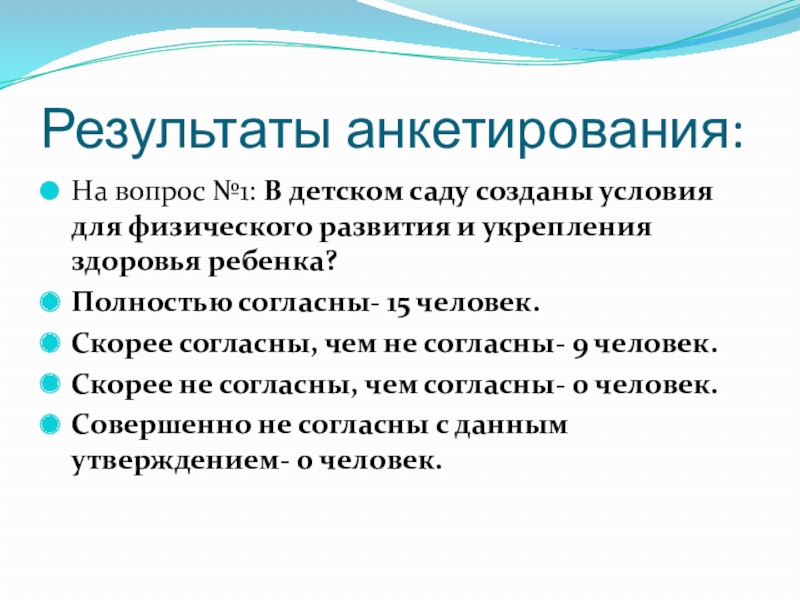 Результаты анкетирования:

На вопрос №1: В детском саду созданы условия для физического развития и укрепления здоровья ребенка?

Полностью согласны- 15 человек.

Скорее согласны, чем не согласны- 9 человек.

Скорее не согласны, чем согласны- 0 человек.

Совершенно не согласны с данным утверждением- 0 человек.